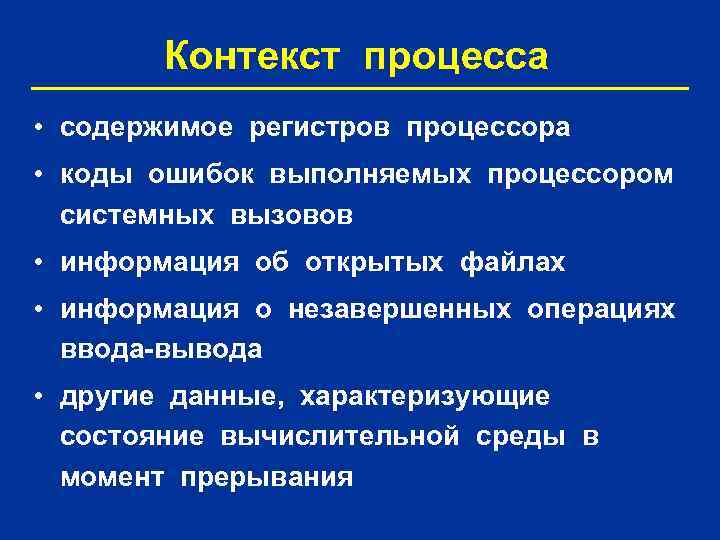 Контекст процесса

• содержимое регистров процессора
• коды ошибок выполняемых процессором системных вызовов
• информация об открытых файлах
• информация о незавершенных операциях ввода-вывода
• другие данные, характеризующие состояние вычислительной среды в момент прерывания